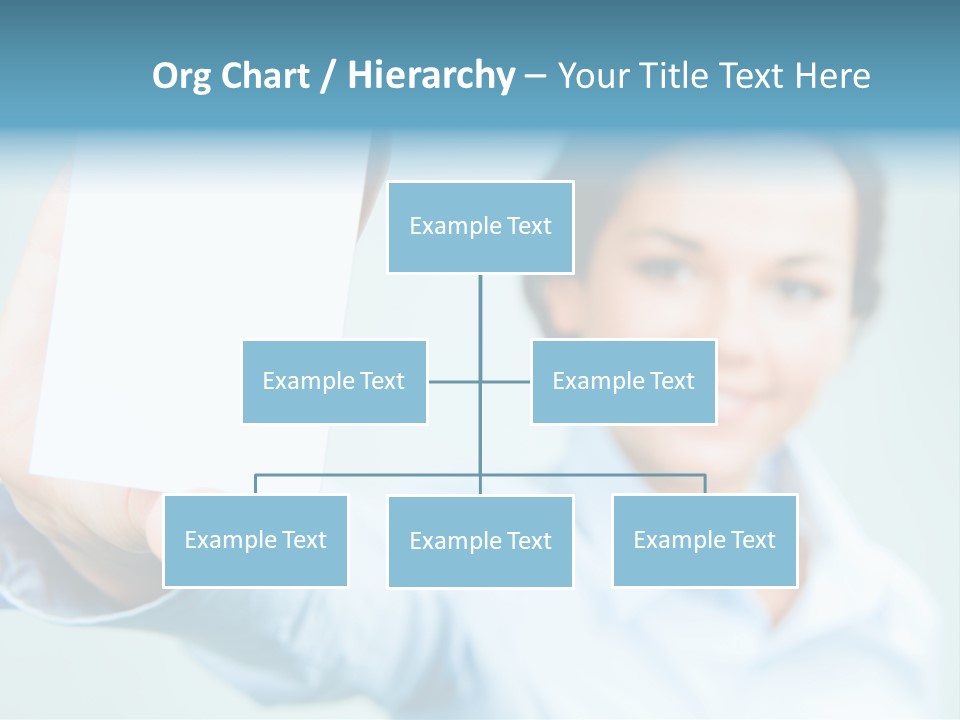 Org Chart / Hierarchy – Your Title Text Here

Example Text

Example Text

Example Text

Example Text

Example Text

Example Text